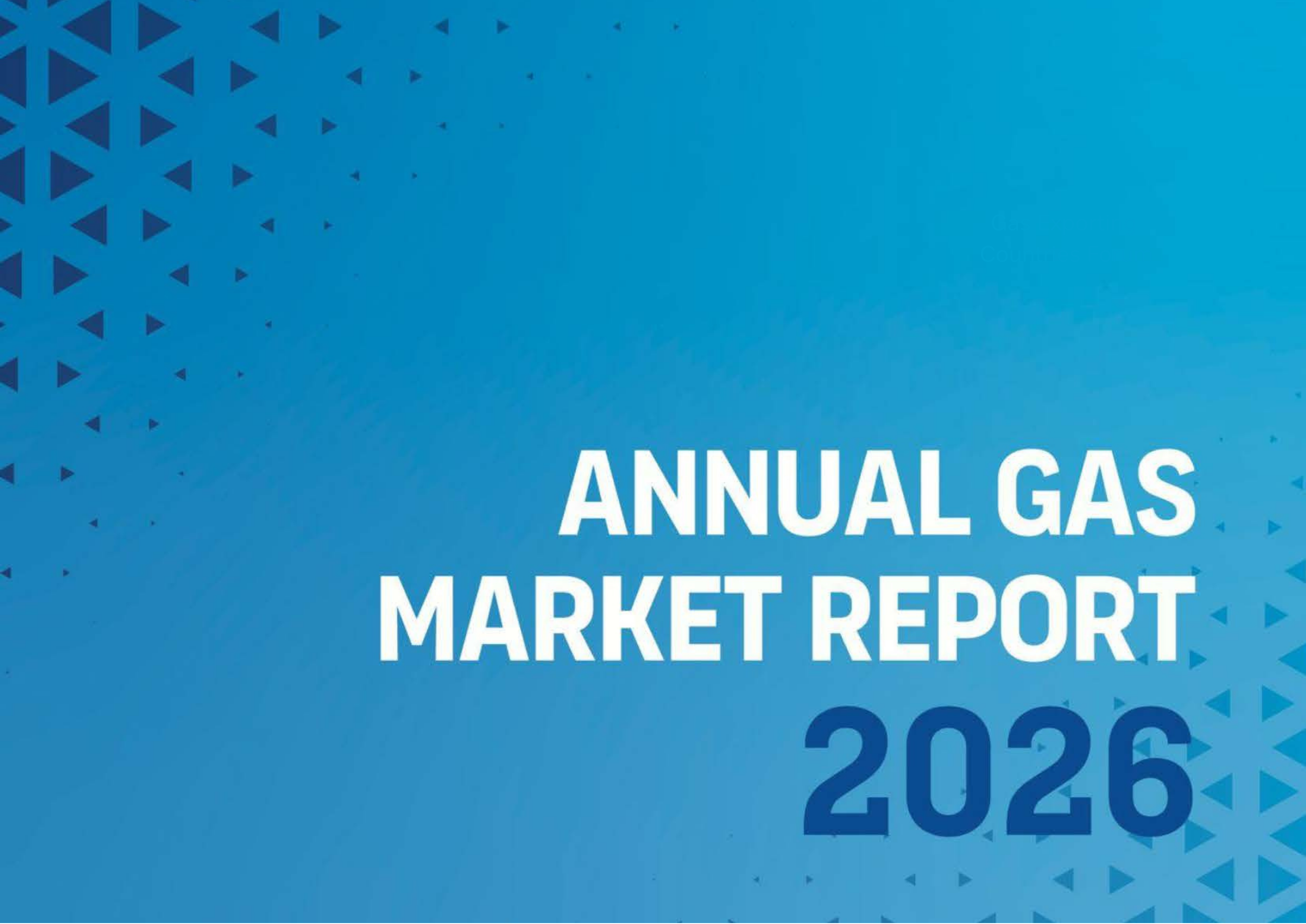 ANNUAL GAS
MARKET REPORT
2026